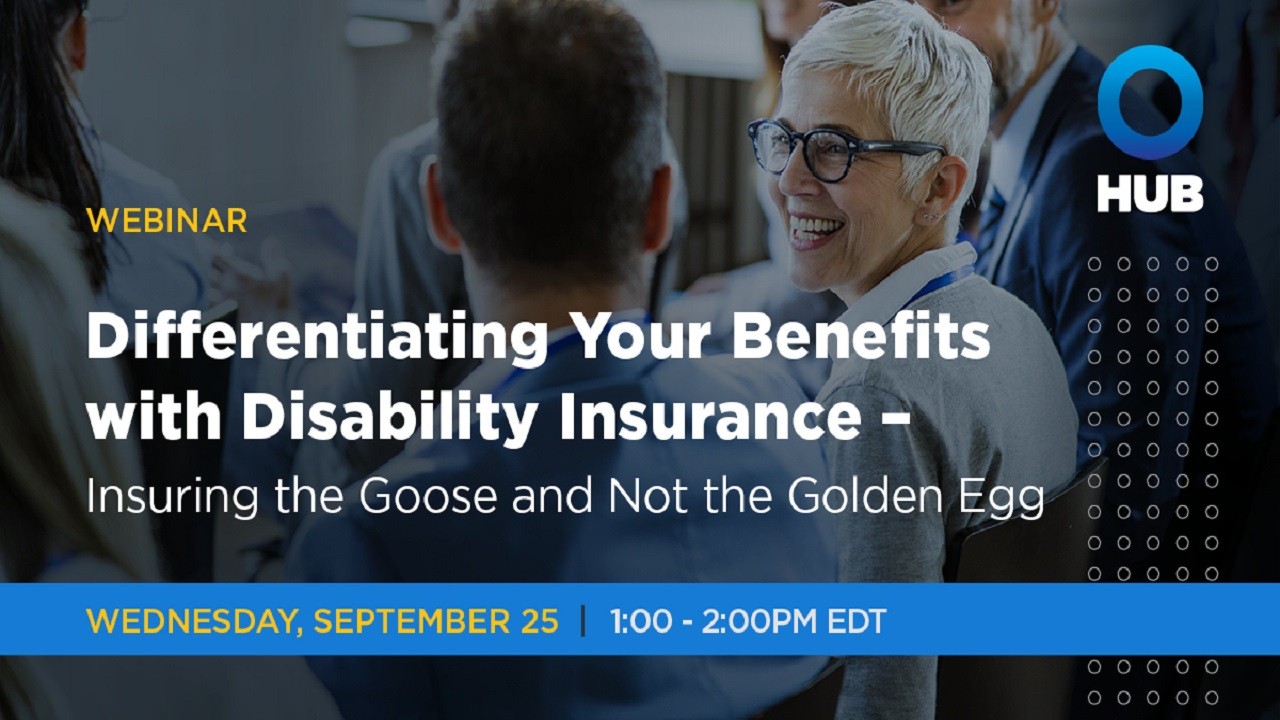 HUB

WEBINAR

Differentiating Your Benefits with Disability Insurance – Insuring the Goose and Not the Golden Egg

WEDNESDAY, SEPTEMBER 25 | 1:00 - 2:00PM EDT